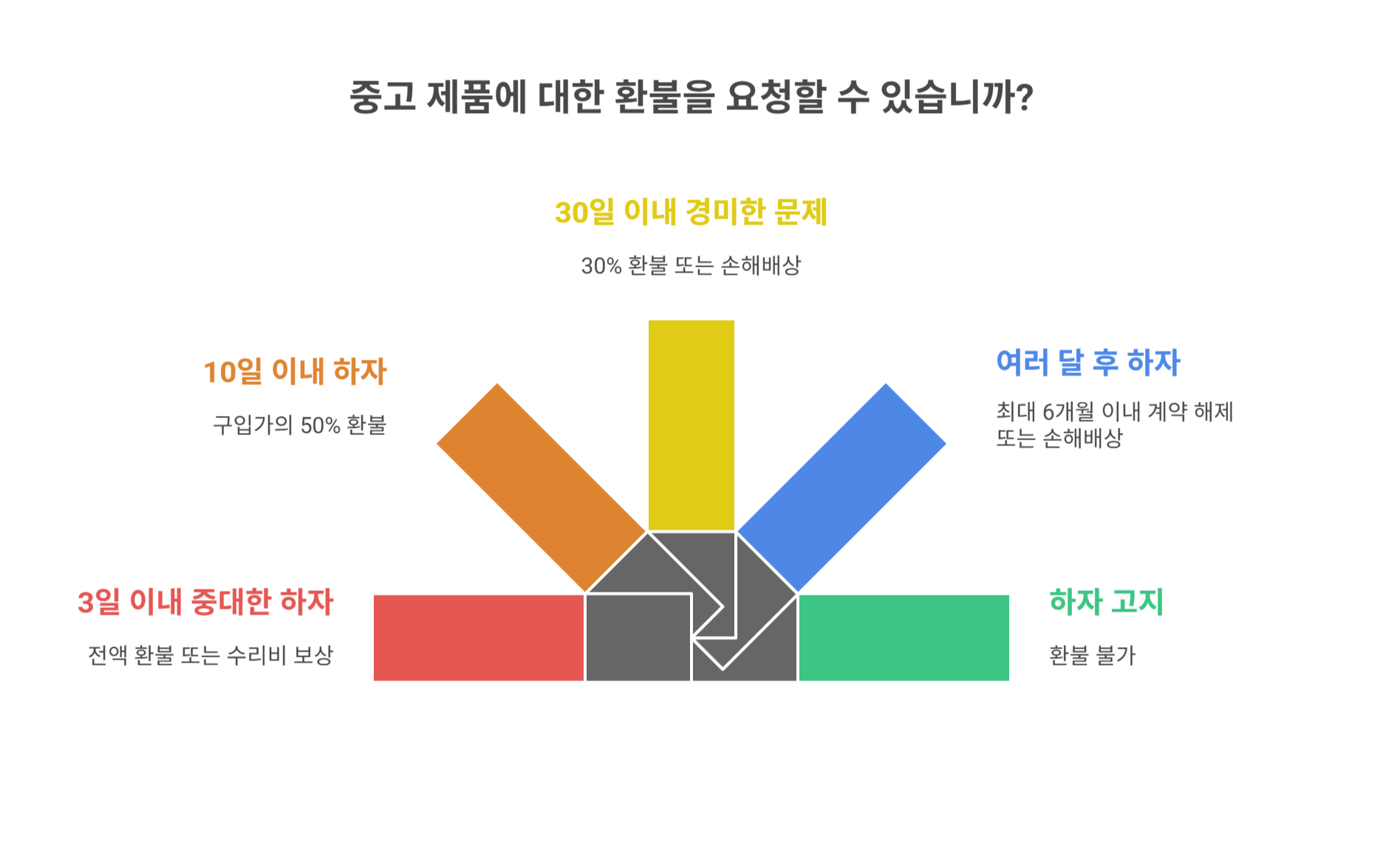 중고 제품에 대한 환불을 요청할 수 있습니까?

30일 이내 경미한 문제

30% 환불 또는 손해배상

10일 이내 하자

구입가의 50% 환불

여러 달 후 하자

최대 6개월 이내 계약 해제 또는 손해배상

3일 이내 중대한 하자

전액 환불 또는 수리비 보상

하자 고지

환불 불가